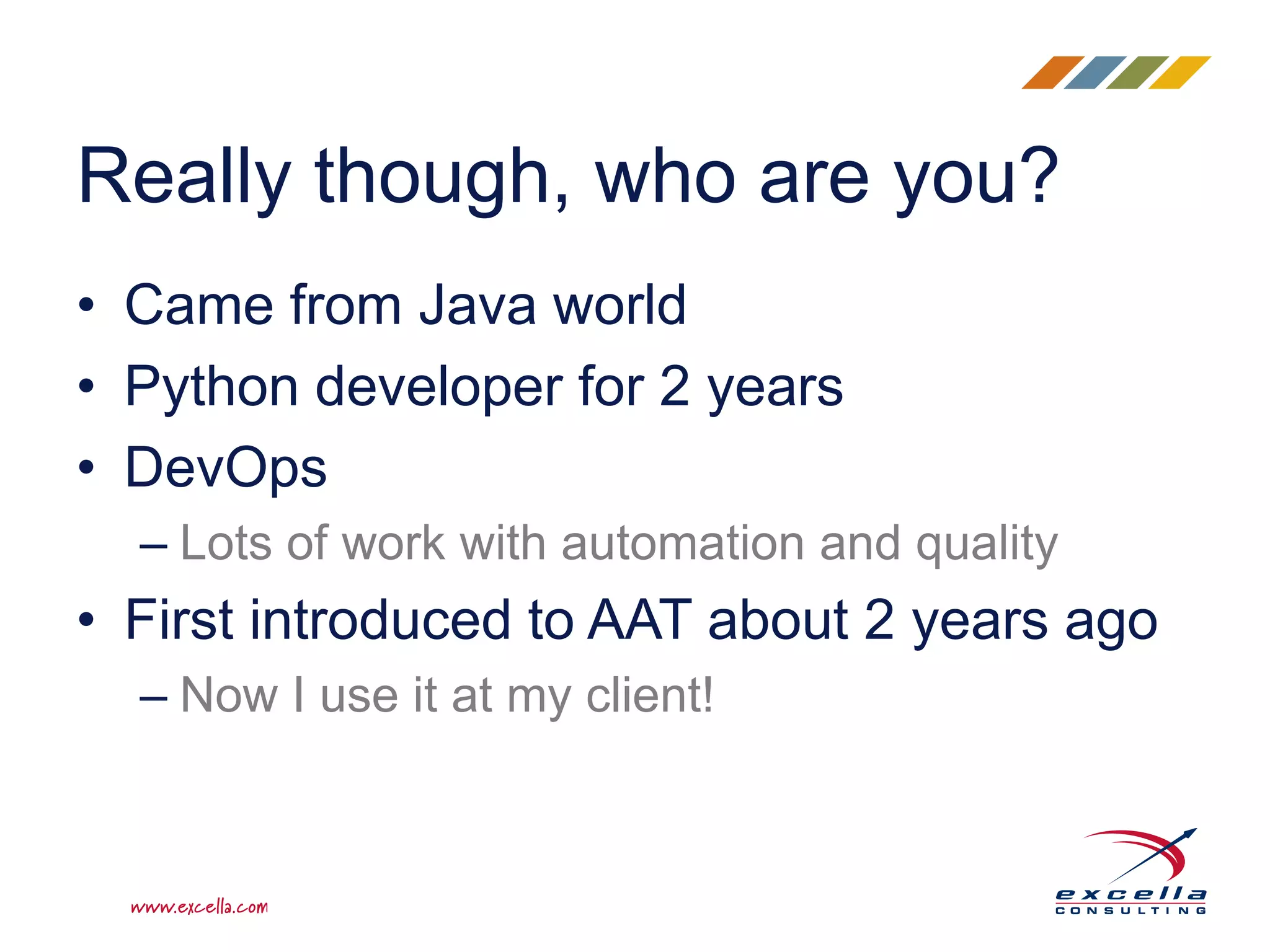 Really though, who are you?

• Came from Java world
• Python developer for 2 years
• DevOps
– Lots of work with automation and quality
• First introduced to AAT about 2 years ago
– Now I use it at my client!

www.excella.com

excella
CONSULTING